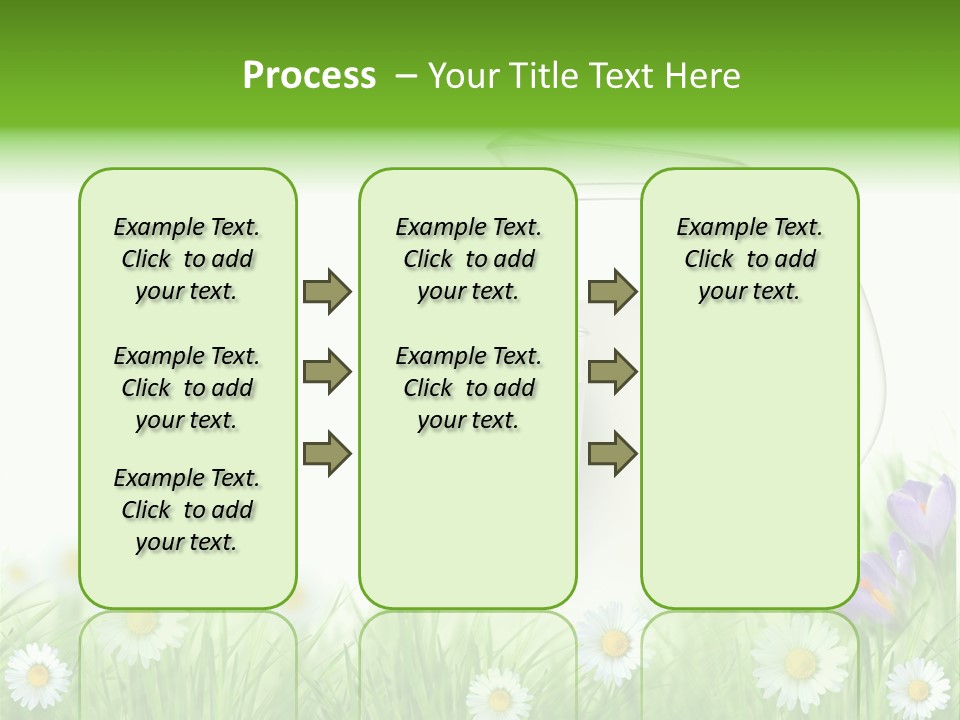 Process – Your Title Text Here

Example Text. Click to add your text.

Example Text. Click to add your text.

Example Text. Click to add your text.

Example Text. Click to add your text.

Example Text. Click to add your text.

Example Text. Click to add your text.